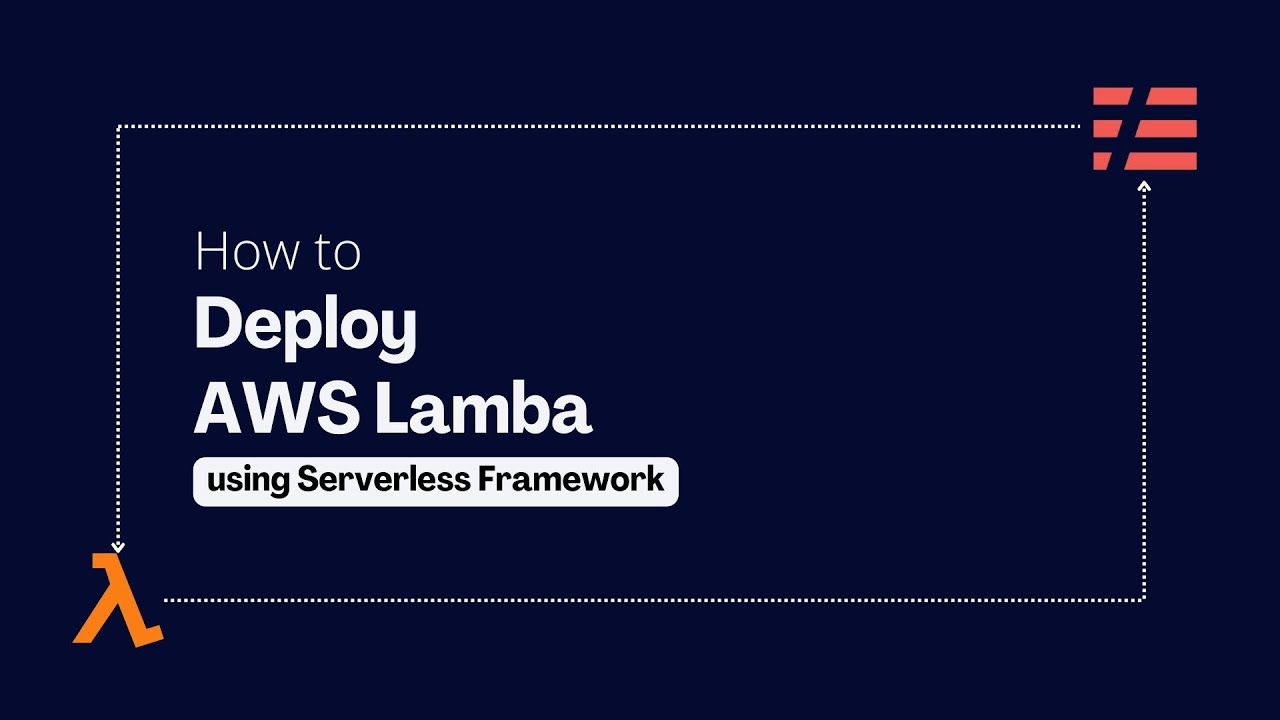 How to
Deploy
AWS Lamba
using Serverless Framework